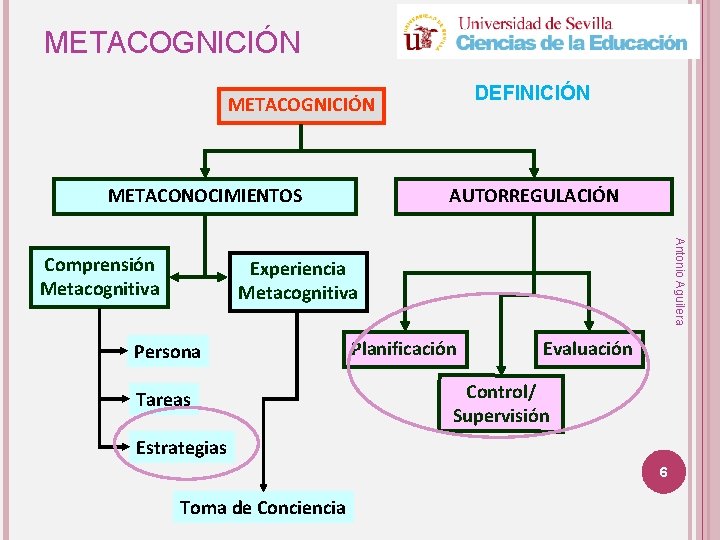 METACOGNICIÓN

Universidad de Sevilla
Ciencias de la Educación

DEFINICIÓN

METACOGNICIÓN

METACONOCIMIENTOS

AUTORREGULACIÓN

Comprensión Metacognitiva

Experiencia Metacognitiva

Persona

Tareas

Estrategias

Toma de Conciencia

Planificación

Evaluación

Control/ Supervisión

Antonio Aguilera

6